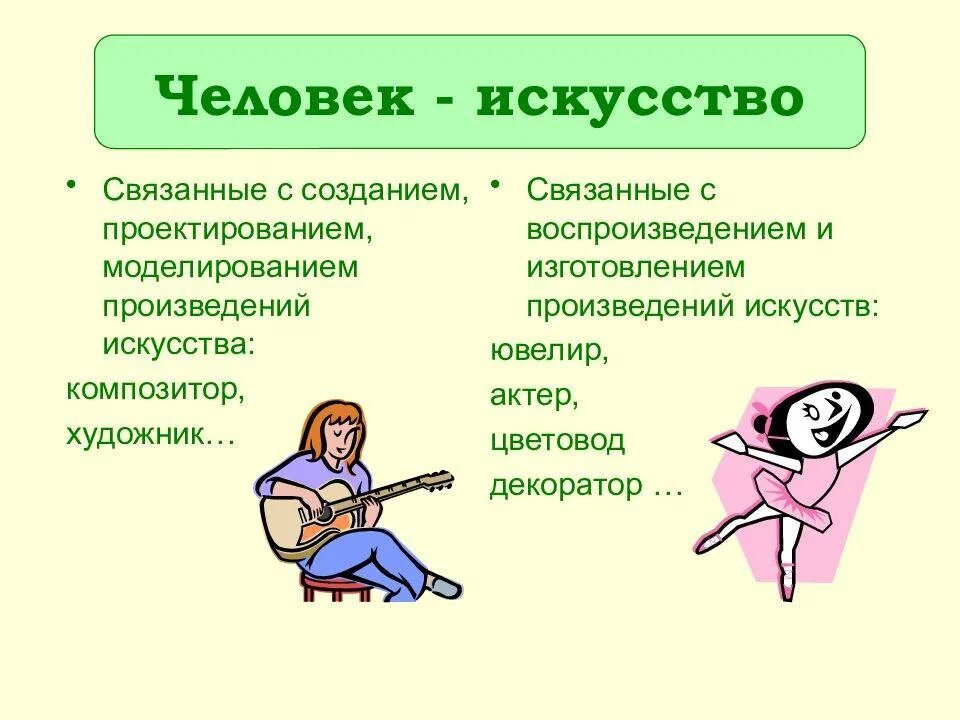 Человек - искусство

• Связанные с созданием, проектированием, моделированием произведений искусства:

композитор,

художник…

• Связанные с воспроизведением и изготовлением произведений искусств:

ювелир,

актер,

цветовод

декоратор …